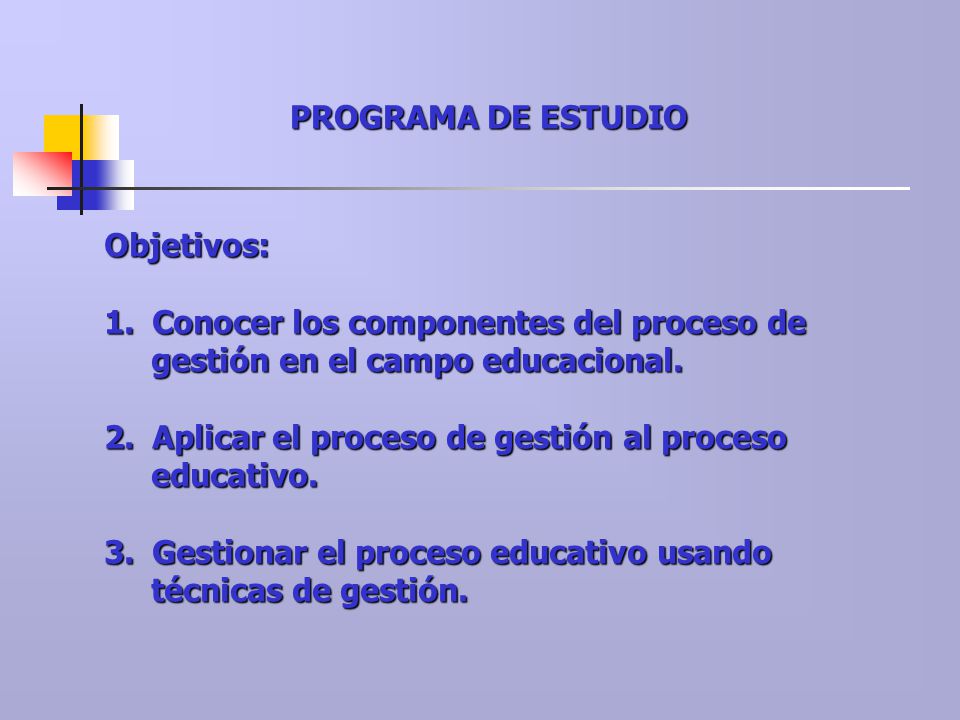 PROGRAMA DE ESTUDIO

Objetivos:

1. Conocer los componentes del proceso de gestión en el campo educacional.

2. Aplicar el proceso de gestión al proceso educativo.

3. Gestionar el proceso educativo usando técnicas de gestión.